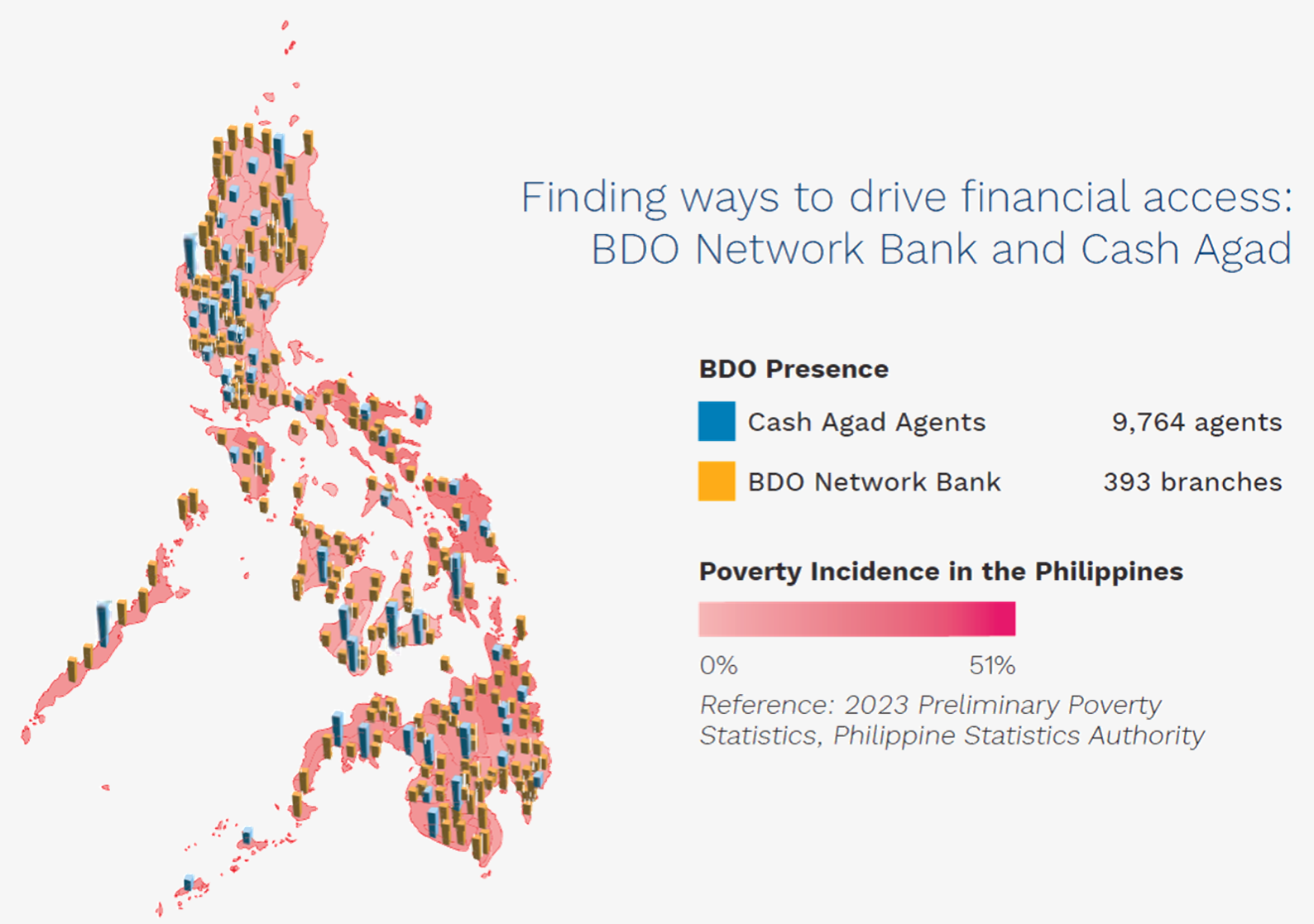 Finding ways to drive financial access: BDO Network Bank and Cash Agad

BDO Presence

Cash Agad Agents 9,764 agents

BDO Network Bank 393 branches

Poverty Incidence in the Philippines

0% 51%

Reference: 2023 Preliminary Poverty Statistics, Philippine Statistics Authority